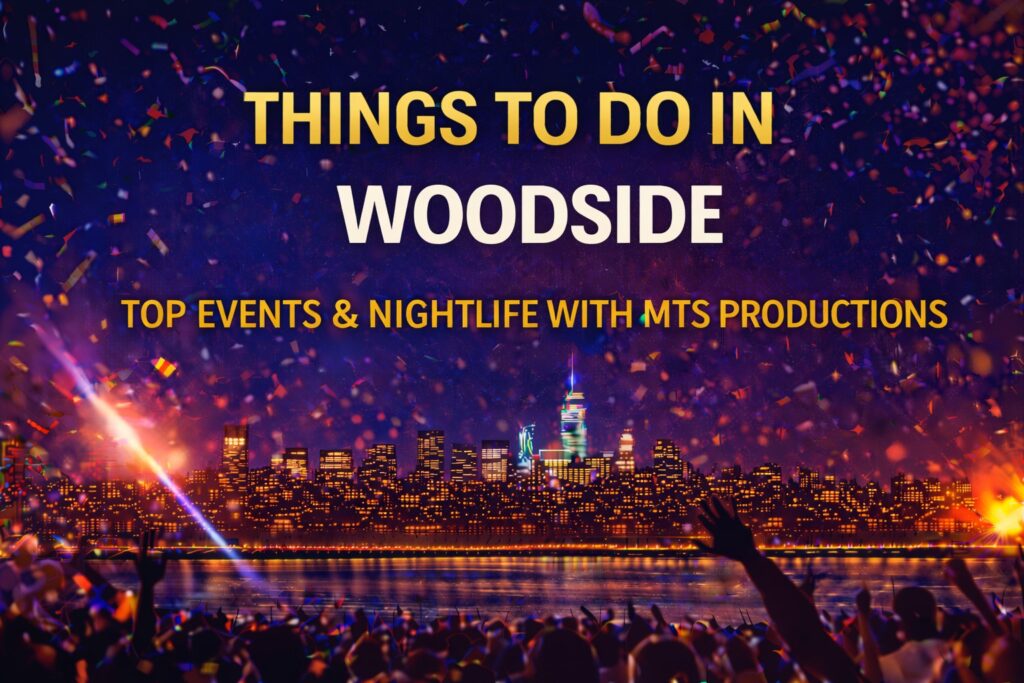 THINGS TO DO IN
WOODSIDE

TOP EVENTS & NIGHTLIFE WITH MTS PRODUCTIONS